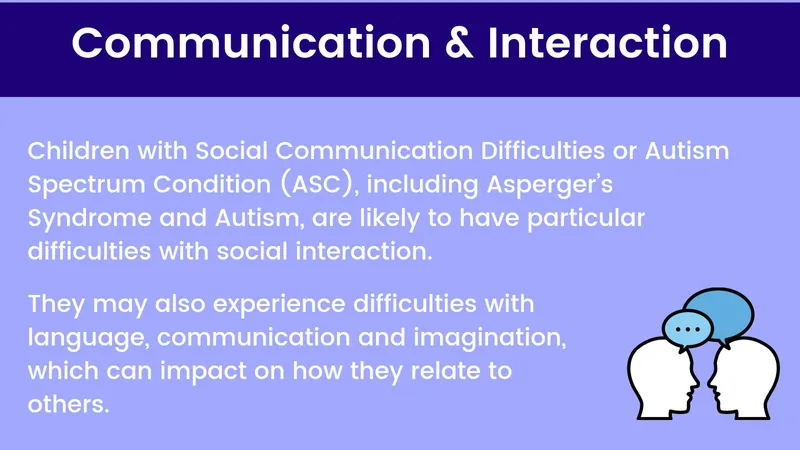 Communication & Interaction

Children with Social Communication Difficulties or Autism Spectrum Condition (ASC), including Asperger's Syndrome and Autism, are likely to have particular difficulties with social interaction.

They may also experience difficulties with language, communication and imagination, which can impact on how they relate to others.